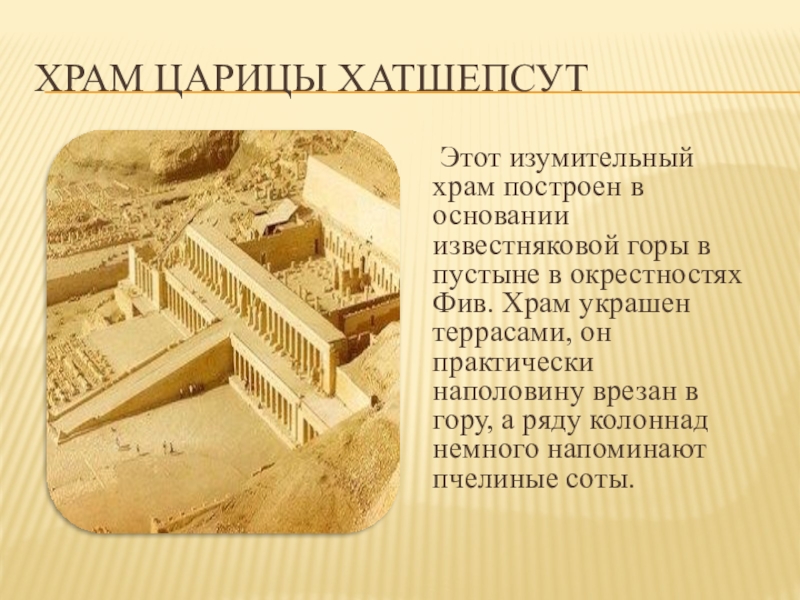 ХРАМ ЦАРИЦЫ ХАТШЕПСУТ

Этот изумительный храм построен в основании известняковой горы в пустыне в окрестностях Фив. Храм украшен террасами, он практически наполовину врезан в гору, а ряду колоннад немного напоминают пчелиные соты.